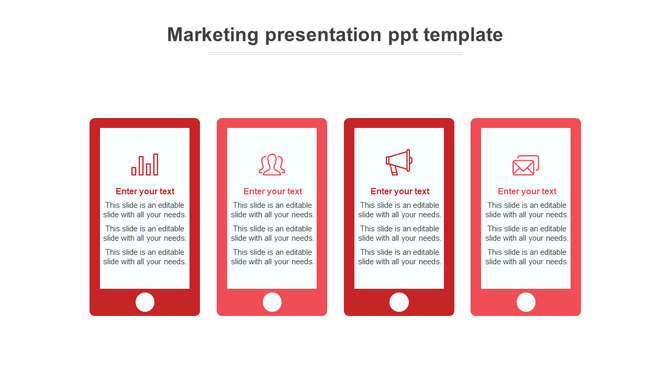 Marketing presentation ppt template

Enter your text

This slide is an editable slide with all your needs.

This slide is an editable slide with all your needs.

This slide is an editable slide with all your needs.

Enter your text

This slide is an editable slide with all your needs.

This slide is an editable slide with all your needs.

This slide is an editable slide with all your needs.

Enter your text

This slide is an editable slide with all your needs.

This slide is an editable slide with all your needs.

This slide is an editable slide with all your needs.

Enter your text

This slide is an editable slide with all your needs.

This slide is an editable slide with all your needs.

This slide is an editable slide with all your needs.